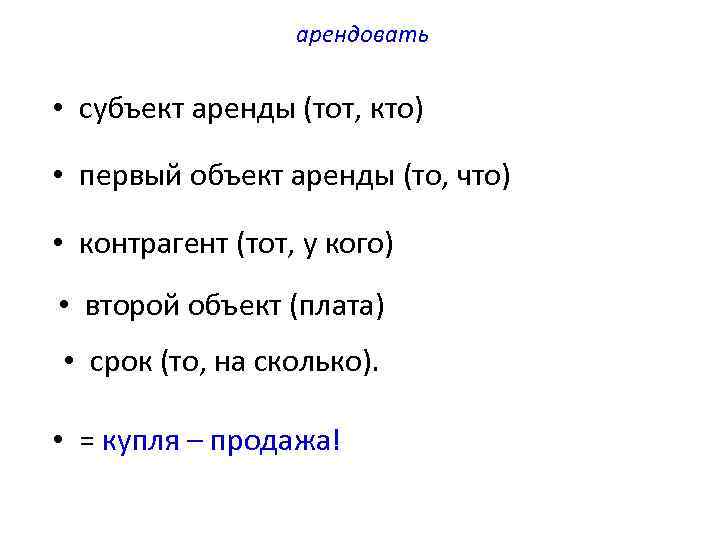 арендовать

• субъект аренды (тот, кто)

• первый объект аренды (то, что)

• контрагент (тот, у кого)

• второй объект (плата)

• срок (то, на сколько).

• = купля – продажа!